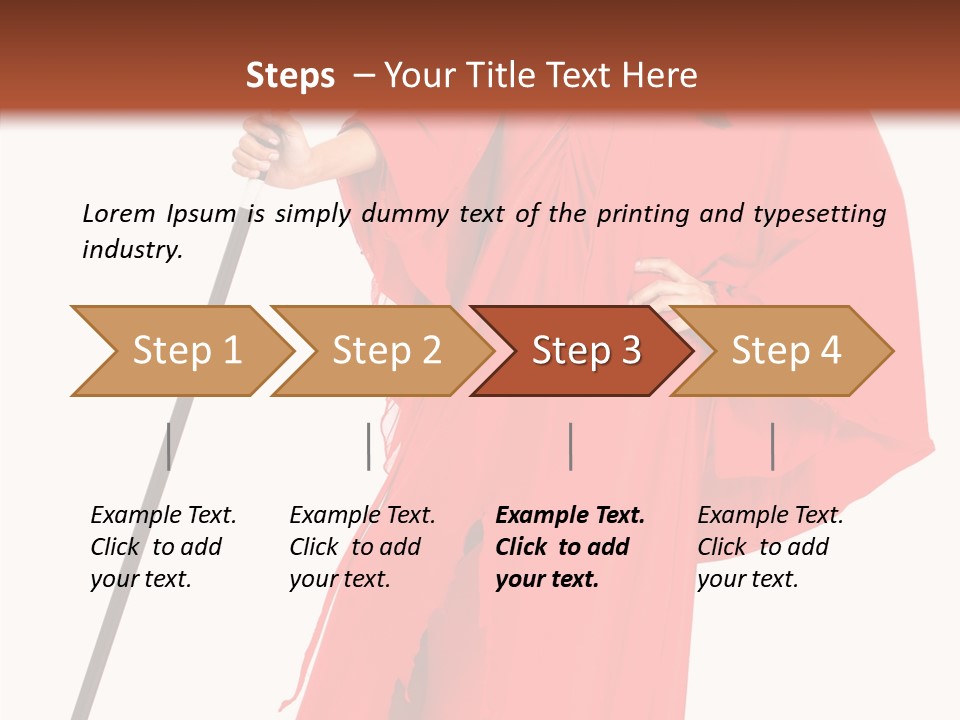 Steps – Your Title Text Here

Lorem Ipsum is simply dummy text of the printing and typesetting industry.

Step 1

Step 2

Step 3

Step 4

Example Text. Click to add your text.

Example Text. Click to add your text.

Example Text. Click to add your text.

Example Text. Click to add your text.